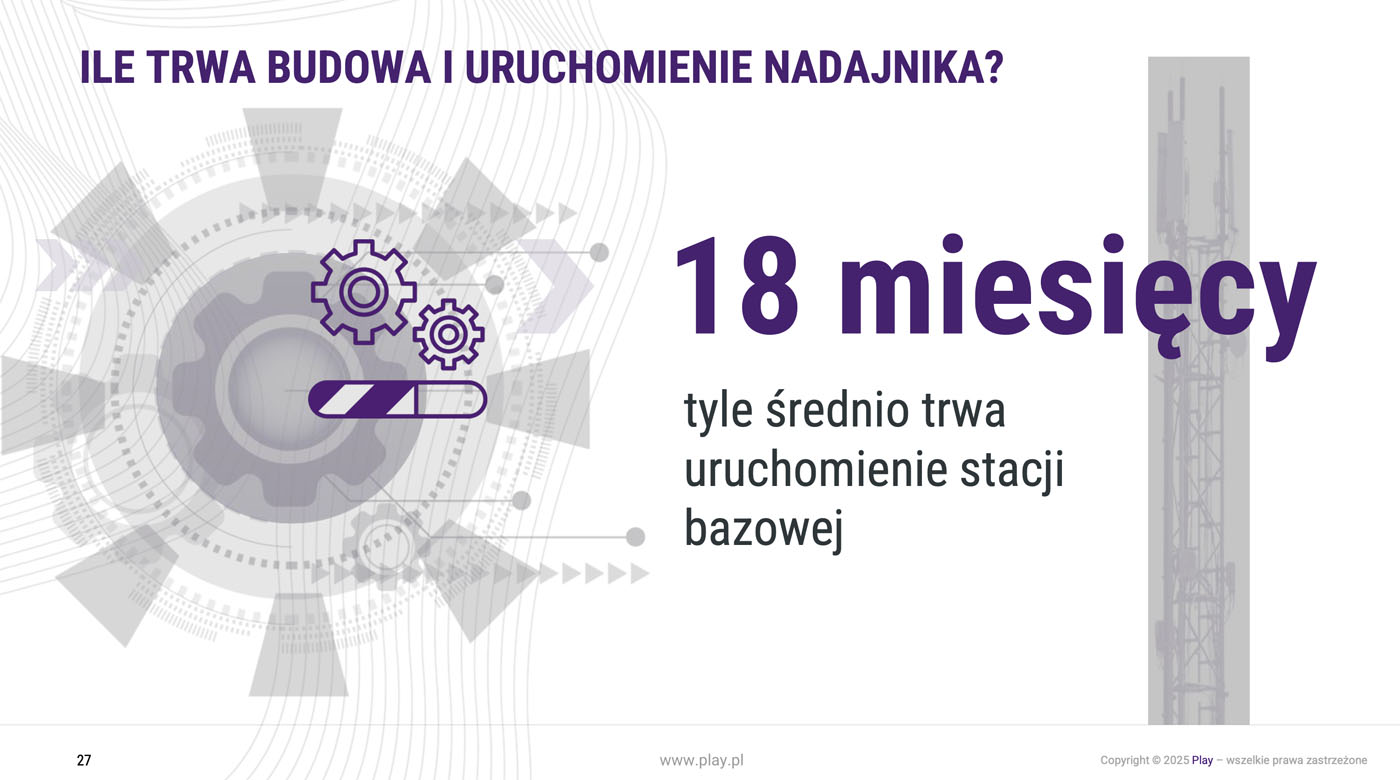 ILE TRWA BUDOWA I URUCHOMIENIE NADAJNIKA?

18 miesięcy

tyle średnio trwa uruchomienie stacji bazowej

27

www.play.pl

Copyright © 2025 Play – wszelkie prawa zastrzeżone